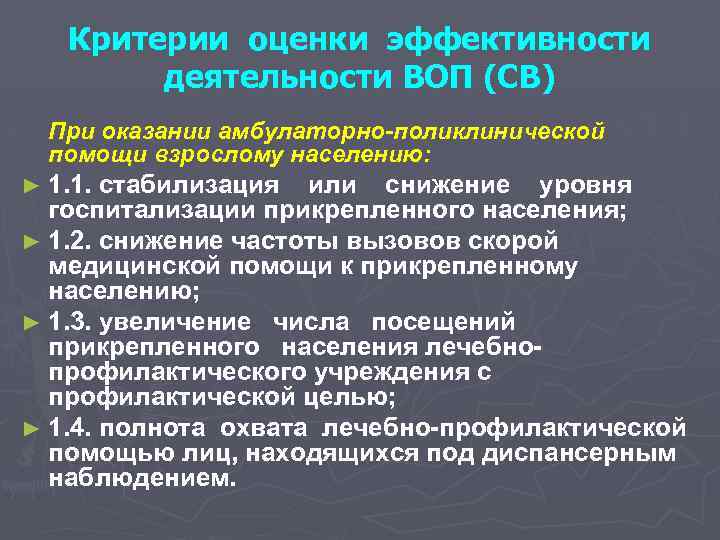 Критерии оценки эффективности деятельности ВОП (СВ)

При оказании амбулаторно-поликлинической помощи взрослому населению:

► 1.1. стабилизация или снижение уровня госпитализации прикрепленного населения;

► 1.2. снижение частоты вызовов скорой медицинской помощи к прикрепленному населению;

► 1.3. увеличение числа посещений прикрепленного населения лечебно-профилактического учреждения с профилактической целью;

► 1.4. полнота охвата лечебно-профилактической помощью лиц, находящихся под диспансерным наблюдением.